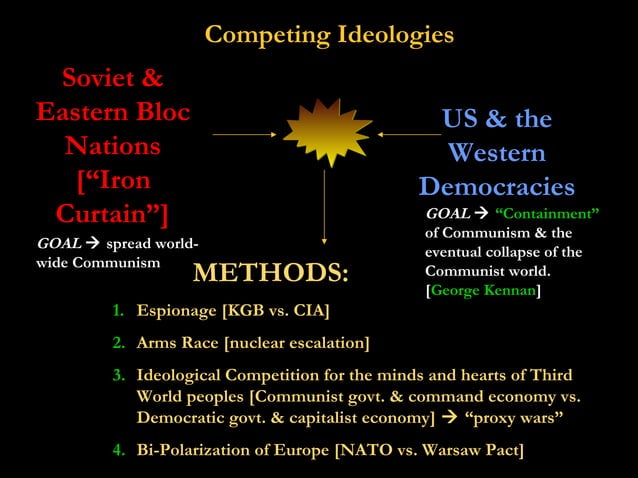 Competing Ideologies

Soviet & Eastern Bloc Nations [“Iron Curtain”]

GOAL → spread world-wide Communism

US & the Western Democracies

GOAL → “Containment” of Communism & the eventual collapse of the Communist world. [George Kennan]

METHODS:

1. Espionage [KGB vs. CIA]
2. Arms Race [nuclear escalation]
3. Ideological Competition for the minds and hearts of Third World peoples [Communist govt. & command economy vs. Democratic govt. & capitalist economy] → “proxy wars”
4. Bi-Polarization of Europe [NATO vs. Warsaw Pact]